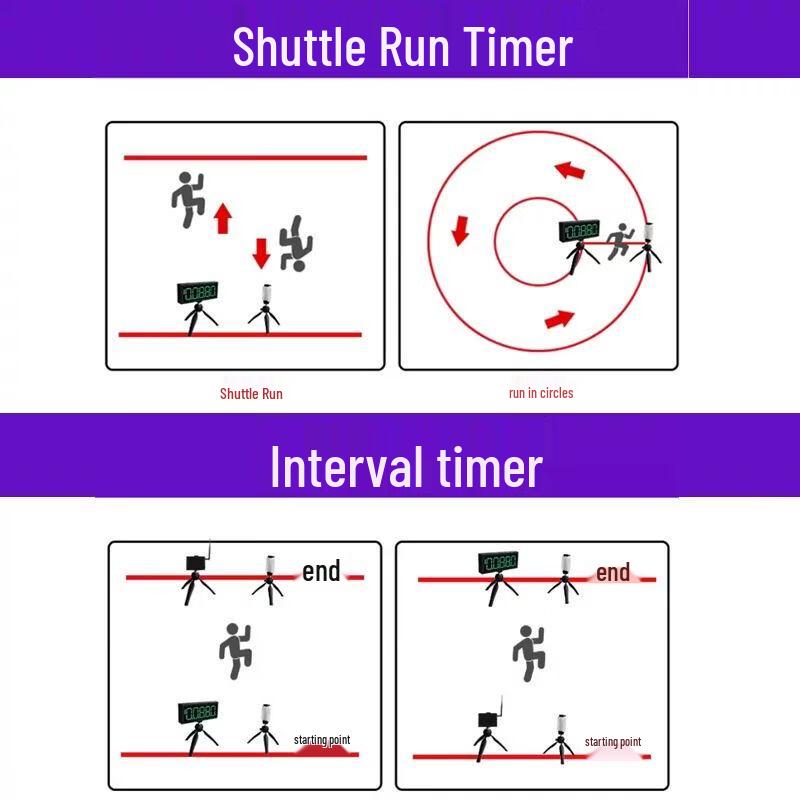 Shuttle Run Timer

Shuttle Run

run in circles

Interval timer

end

starting point

end

starting point